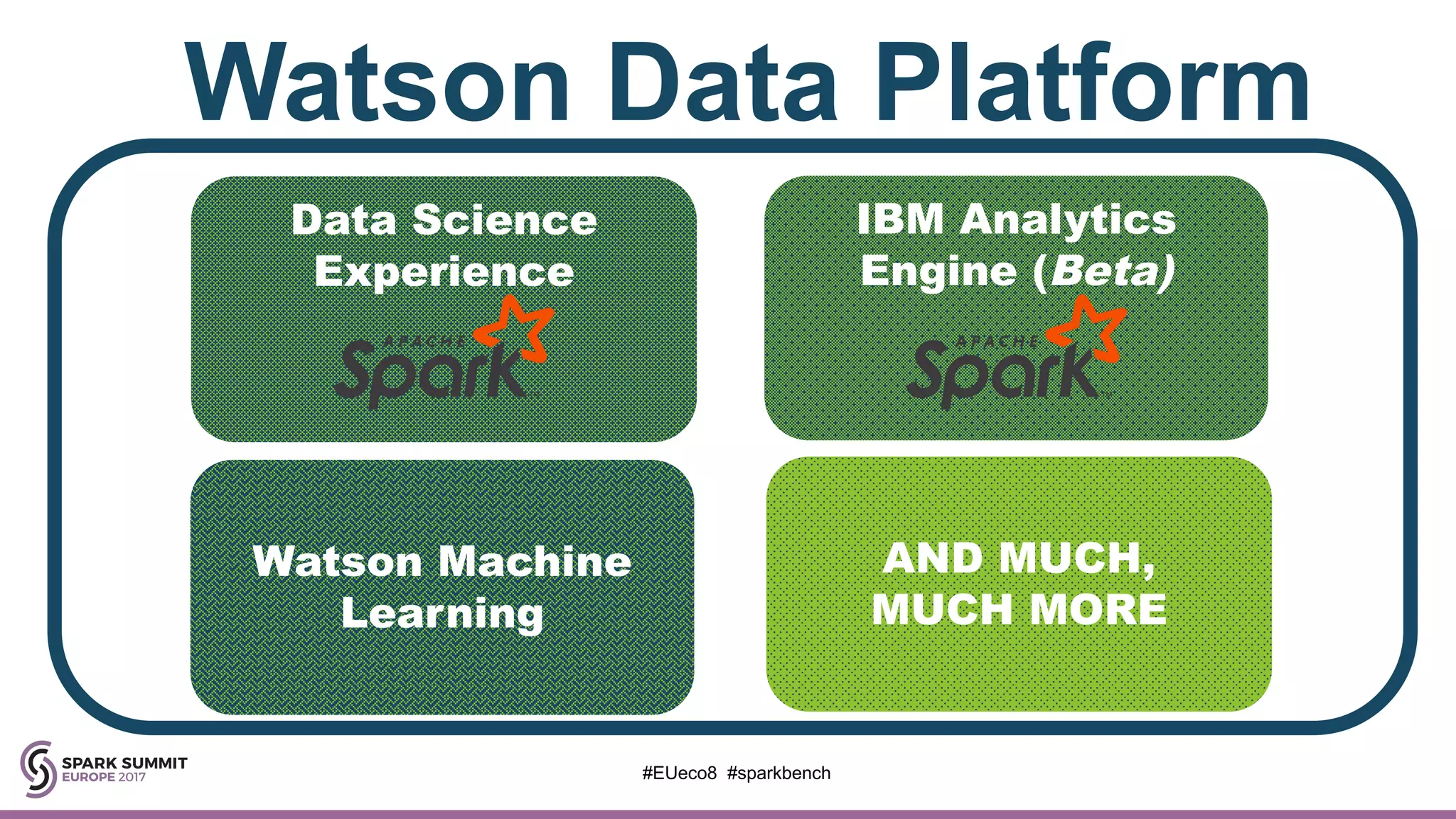 Watson Data Platform

Data Science Experience

APACHE Spark

IBM Analytics Engine (Beta)

APACHE Spark

Watson Machine Learning

AND MUCH, MUCH MORE

SPARK SUMMIT EUROPE 2017

#EUeco8 #sparkbench